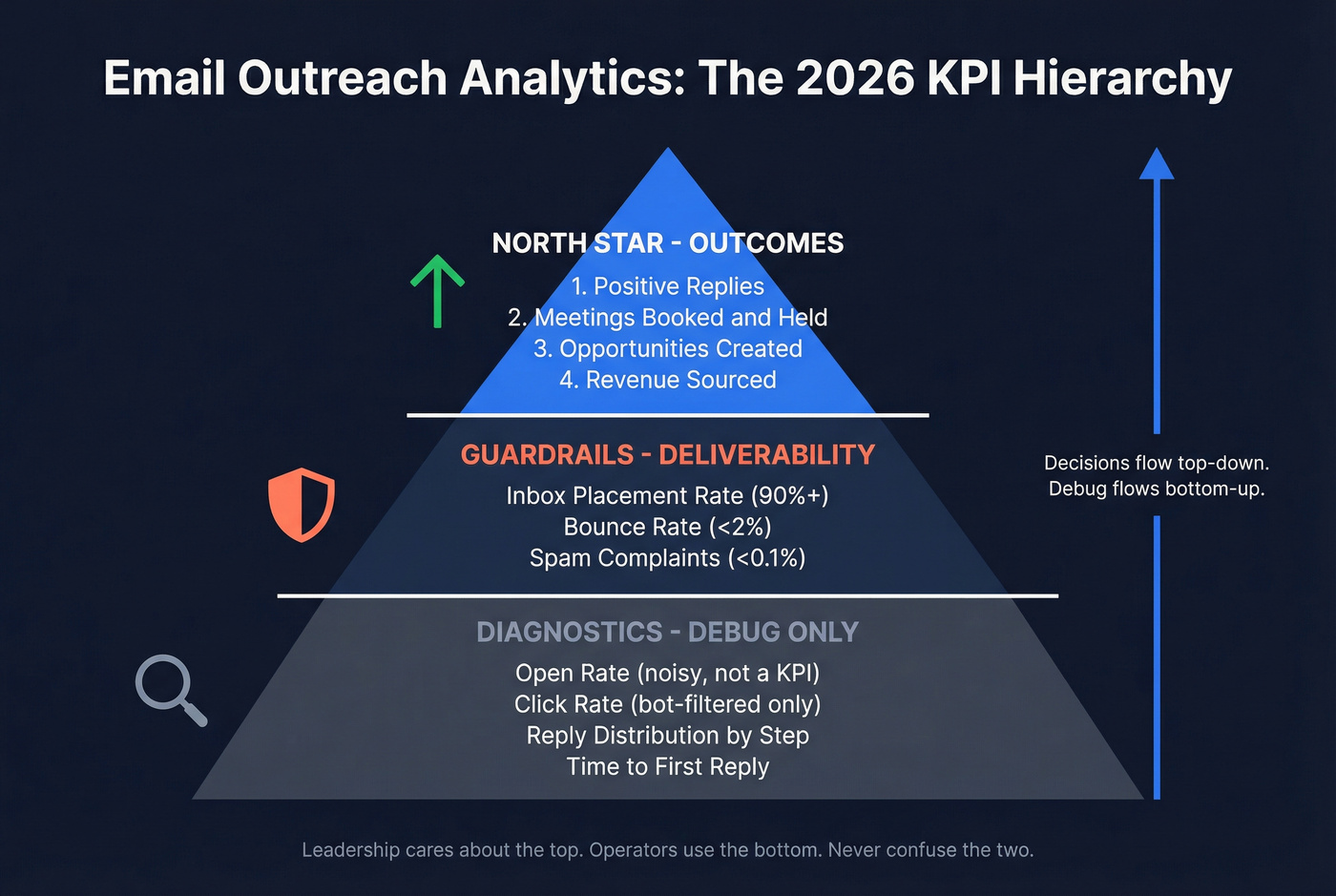 Email Outreach Analytics: The 2026 KPI Hierarchy

NORTH STAR - OUTCOMES
1. Positive Replies
2. Meetings Booked and Held
3. Opportunities Created
4. Revenue Sourced

GUARDRAILS - DELIVERABILITY
Inbox Placement Rate (90%+)
Bounce Rate (<2%)
Spam Complaints (<0.1%)

DIAGNOSTICS - DEBUG ONLY
Open Rate (noisy, not a KPI)
Click Rate (bot-filtered only)
Reply Distribution by Step
Time to First Reply

Decisions flow top-down.
Debug flows bottom-up.

Leadership cares about the top. Operators use the bottom. Never confuse the two.